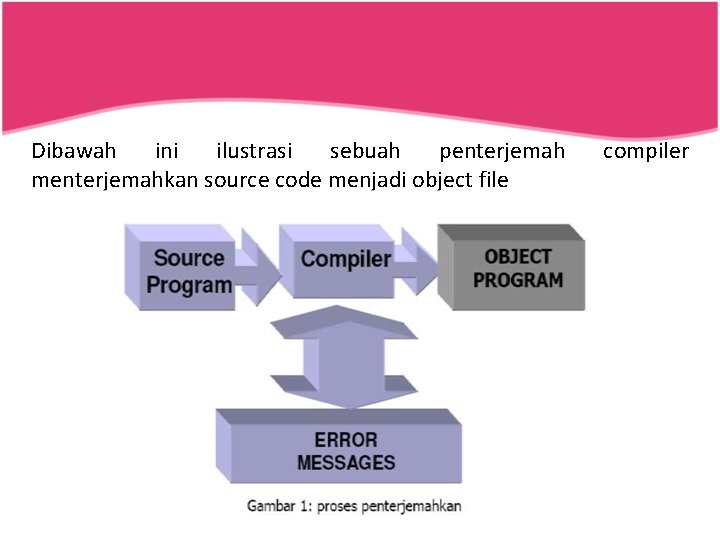 Dibawah ini ilustrasi sebuah penterjemah compiler menterjemahkan source code menjadi object file

Source Program

Compiler

OBJECT PROGRAM

ERROR MESSAGES

Gambar 1: proses penterjemahkan